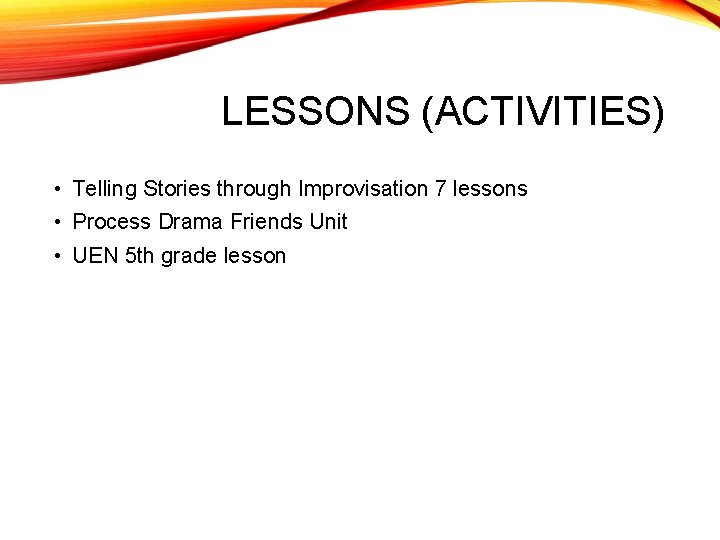 LESSONS (ACTIVITIES)

• Telling Stories through Improvisation 7 lessons
• Process Drama Friends Unit
• UEN 5th grade lesson